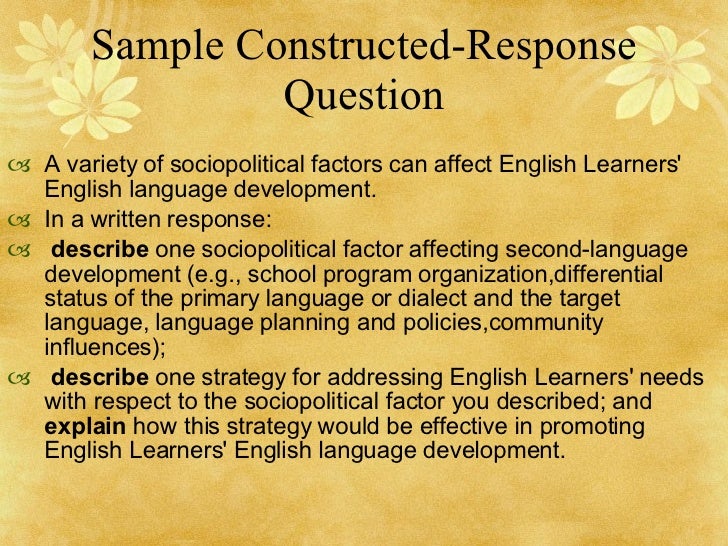 Sample Constructed-Response Question

A variety of sociopolitical factors can affect English Learners' English language development.

In a written response:

describe one sociopolitical factor affecting second-language development (e.g., school program organization,differential status of the primary language or dialect and the target language, language planning and policies,community influences);

describe one strategy for addressing English Learners' needs with respect to the sociopolitical factor you described; and explain how this strategy would be effective in promoting English Learners' English language development.